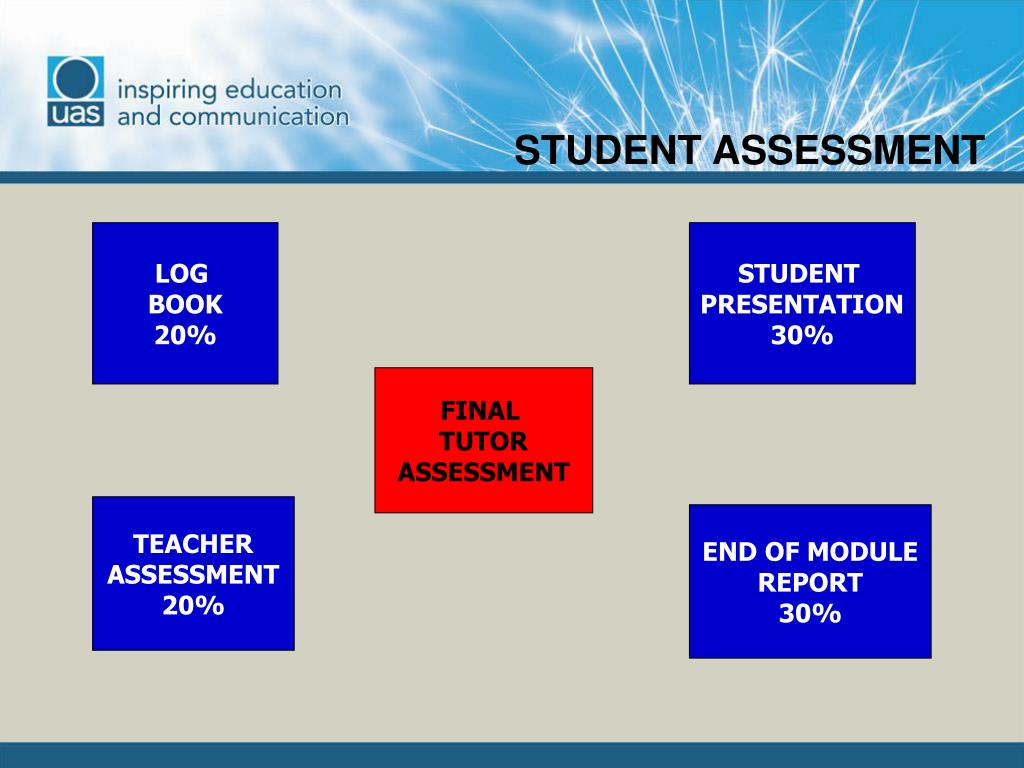 uas
inspiring education and communication

STUDENT ASSESSMENT

LOG BOOK 20%

STUDENT PRESENTATION 30%

FINAL TUTOR ASSESSMENT

TEACHER ASSESSMENT 20%

END OF MODULE REPORT 30%